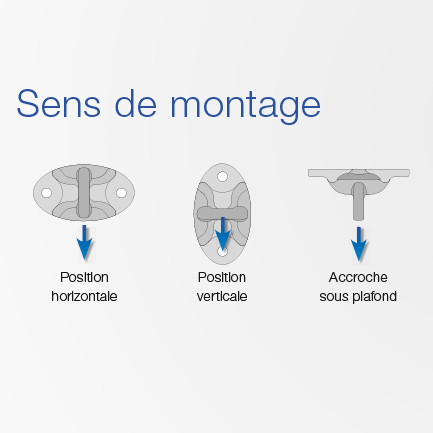 Sens de montage

Position horizontale

Position verticale

Accroche sous plafond